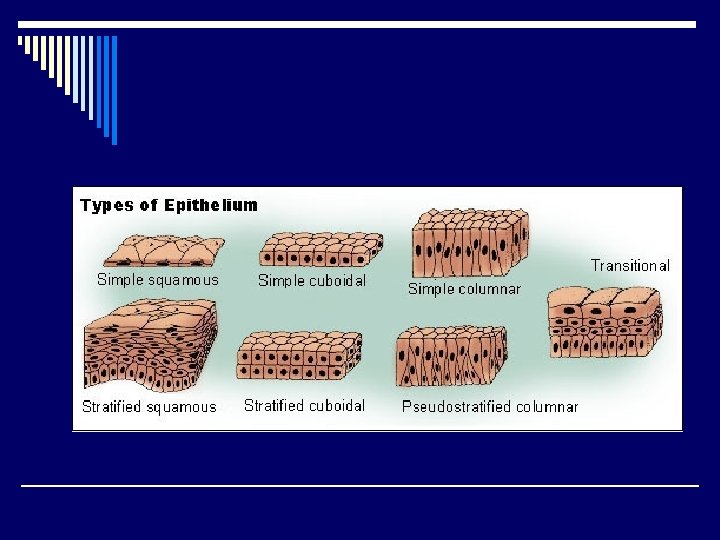 Types of Epithelium

Simple squamous

Simple cuboidal

Simple columnar

Transitional

Stratified squamous

Stratified cuboidal

Pseudostratified columnar